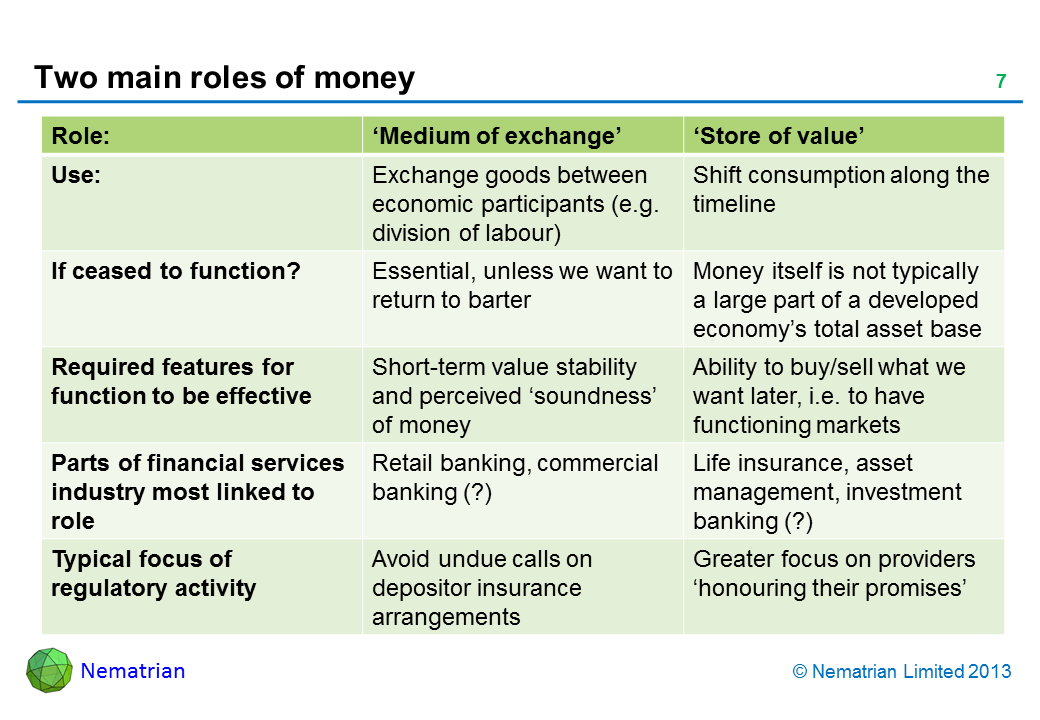 Two main roles of money

7

| Role: | ‘Medium of exchange’ | ‘Store of value’ |
|---|---|---|
| Use: | Exchange goods between economic participants (e.g. division of labour) | Shift consumption along the timeline |
| If ceased to function? | Essential, unless we want to return to barter | Money itself is not typically a large part of a developed economy’s total asset base |
| Required features for function to be effective | Short-term value stability and perceived ‘soundness’ of money | Ability to buy/sell what we want later, i.e. to have functioning markets |
| Parts of financial services industry most linked to role | Retail banking, commercial banking (?) | Life insurance, asset management, investment banking (?) |
| Typical focus of regulatory activity | Avoid undue calls on depositor insurance arrangements | Greater focus on providers ‘honouring their promises’ |

Nematrian

© Nematrian Limited 2013